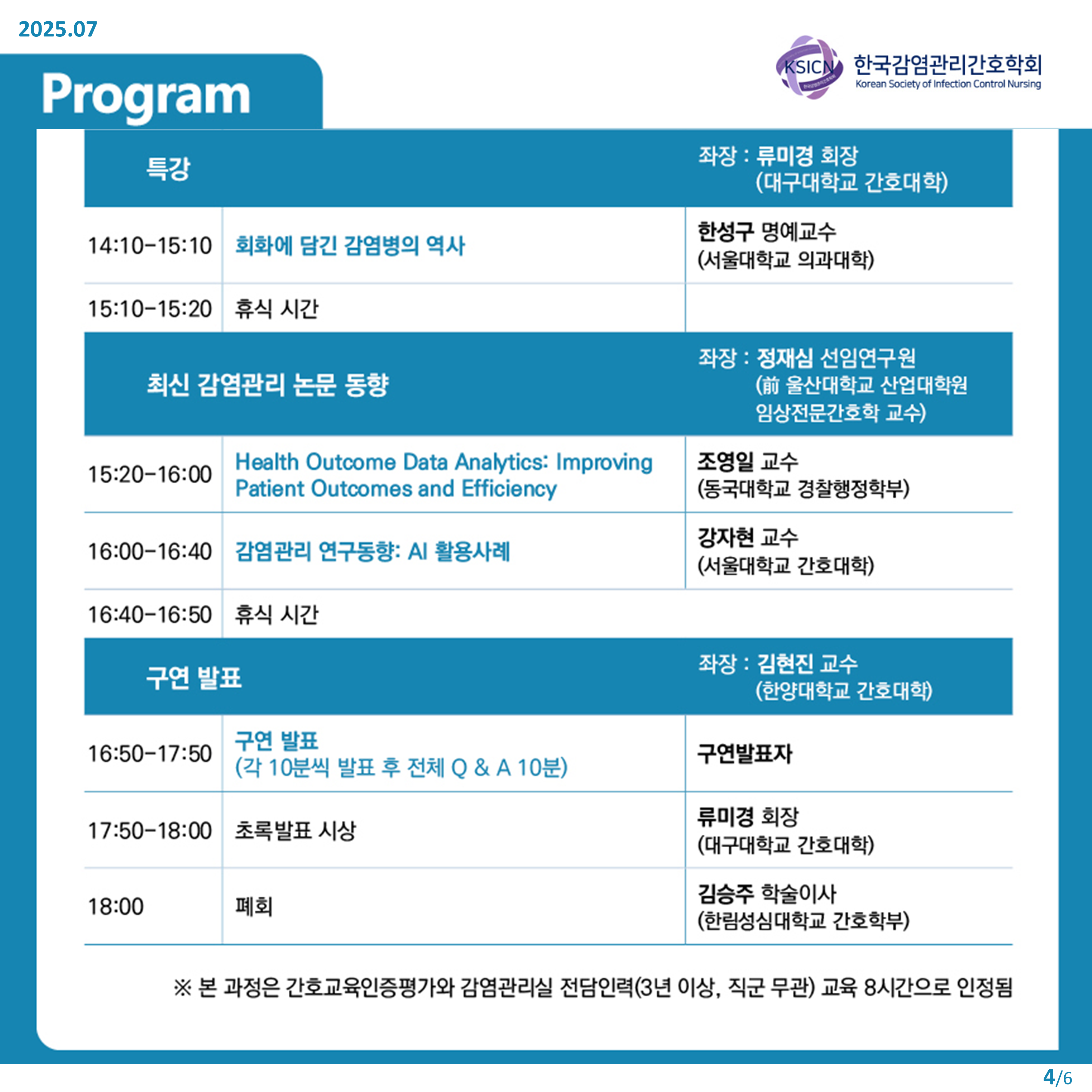 2025.07

Program

KSICN 한국감염관리간호학회 Korean Society of Infection Control Nursing

| 특강 | | 좌장 : 류미경 회장 (대구대학교 간호대학) |
|---|---|---|
| 14:10-15:10 | 회화에 담긴 감염병의 역사 | 한성구 명예교수 (서울대학교 의과대학) |
| 15:10-15:20 | 휴식 시간 | |
| 최신 감염관리 논문 동향 | | 좌장 : 정재심 선임연구원 (前 울산대학교 산업대학원 임상전문간호학 교수) |
| 15:20-16:00 | Health Outcome Data Analytics: Improving Patient Outcomes and Efficiency | 조영일 교수 (동국대학교 경찰행정학부) |
| 16:00-16:40 | 감염관리 연구동향: AI 활용사례 | 강자현 교수 (서울대학교 간호대학) |
| 16:40-16:50 | 휴식 시간 | |
| 구연 발표 | | 좌장 : 김현진 교수 (한양대학교 간호대학) |
| 16:50-17:50 | 구연 발표 (각 10분씩 발표 후 전체 Q & A 10분) | 구연발표자 |
| 17:50-18:00 | 초록발표 시상 | 류미경 회장 (대구대학교 간호대학) |
| 18:00 | 폐회 | 김승주 학술이사 (한림성심대학교 간호학부) |

※ 본 과정은 간호교육인증평가와 감염관리실 전담인력(3년 이상, 직군 무관) 교육 8시간으로 인정됨

4/6